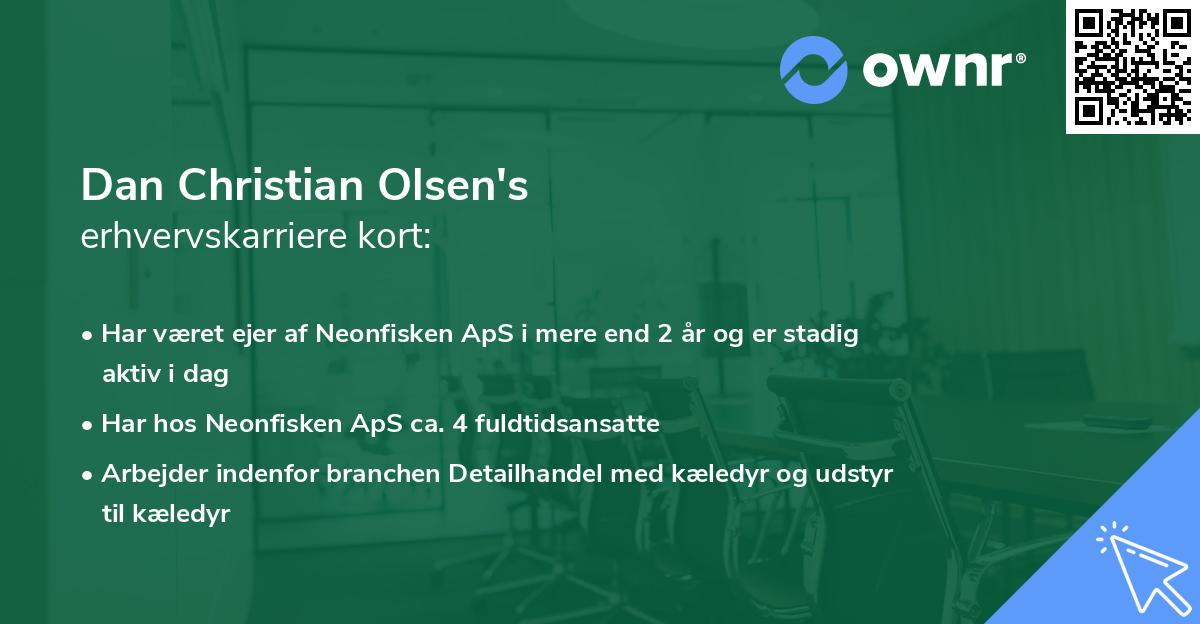 ownr®

Dan Christian Olsen's
erhvervskarriere kort:

• Har været ejer af Neonfisken ApS i mere end 2 år og er stadig aktiv i dag
• Har hos Neonfisken ApS ca. 4 fuldtidsansatte
• Arbejder indenfor branchen Detailhandel med kæledyr og udstyr til kæledyr